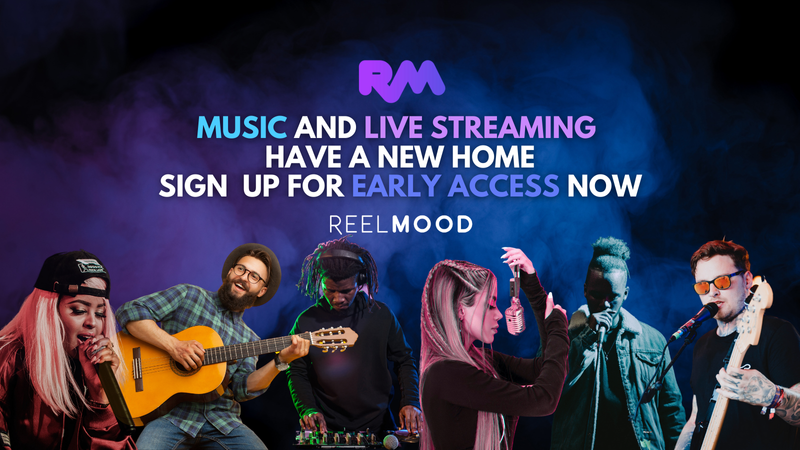 RM

MUSIC AND LIVE STREAMING HAVE A NEW HOME SIGN UP FOR EARLY ACCESS NOW

REELMOOD